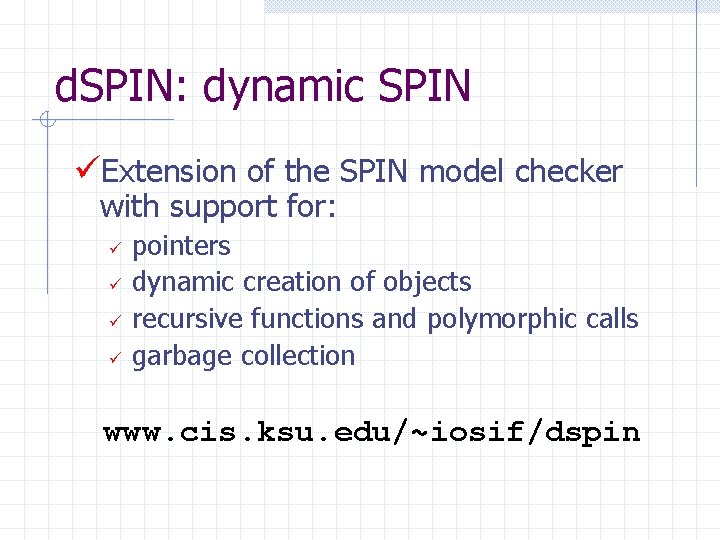 dSPIN: dynamic SPIN

✓Extension of the SPIN model checker with support for:

✓ pointers
✓ dynamic creation of objects
✓ recursive functions and polymorphic calls
✓ garbage collection

www.cis.ksu.edu/~iosif/dspin